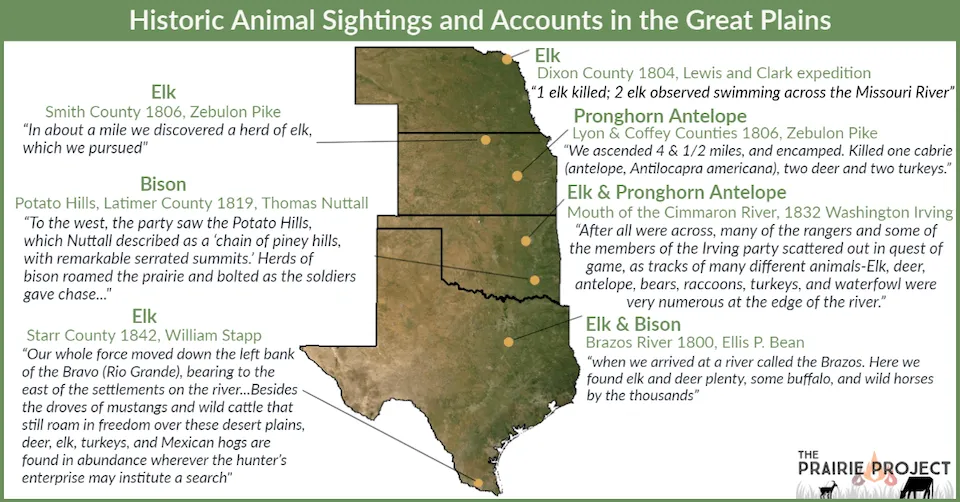 Historic Animal Sightings and Accounts in the Great Plains

Elk
Smith County 1806, Zebulon Pike
"In about a mile we discovered a herd of elk, which we pursued"

Bison
Potato Hills, Latimer County 1819, Thomas Nuttall
"To the west, the party saw the Potato Hills, which Nuttall described as a 'chain of piney hills, with remarkable serrated summits.' Herds of bison roamed the prairie and bolted as the soldiers gave chase..."

Elk
Starr County 1842, William Stapp
"Our whole force moved down the left bank of the Bravo (Rio Grande), bearing to the east of the settlements on the river...Besides the droves of mustangs and wild cattle that still roam in freedom over these desert plains, deer, elk, turkeys, and Mexican hogs are found in abundance wherever the hunter's enterprise may institute a search"

Elk
Dixon County 1804, Lewis and Clark expedition
"1 elk killed; 2 elk observed swimming across the Missouri River"

Pronghorn Antelope
Lyon & Coffey Counties 1806, Zebulon Pike
"We ascended 4 & 1/2 miles, and encamped. Killed one cabrie (antelope, Antilocapra americana), two deer and two turkeys."

Elk & Pronghorn Antelope
Mouth of the Cimmaron River, 1832 Washington Irving
"After all were across, many of the rangers and some of the members of the Irving party scattered out in quest of game, as tracks of many different animals-Elk, deer, antelope, bears, raccoons, turkeys, and waterfowl were very numerous at the edge of the river."

Elk & Bison
Brazos River 1800, Ellis P. Bean
"when we arrived at a river called the Brazos. Here we found elk and deer plenty, some buffalo, and wild horses by the thousands"

THE PRAIRIE PROJECT